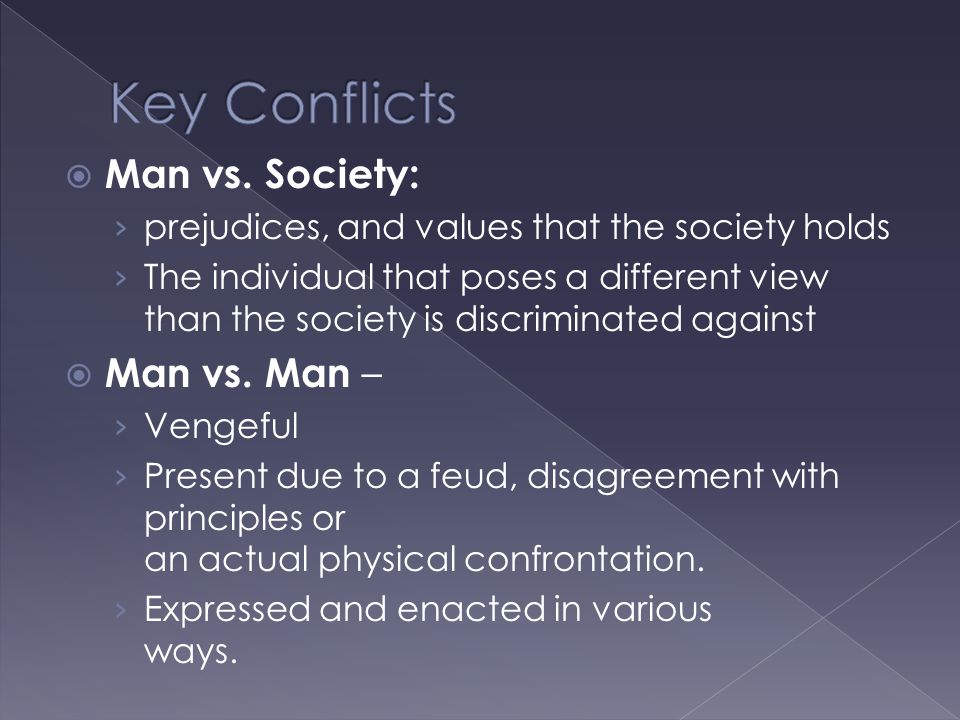 Key Conflicts

Man vs. Society:

› prejudices, and values that the society holds

› The individual that poses a different view than the society is discriminated against

Man vs. Man –

› Vengeful

› Present due to a feud, disagreement with principles or
an actual physical confrontation.

› Expressed and enacted in various ways.